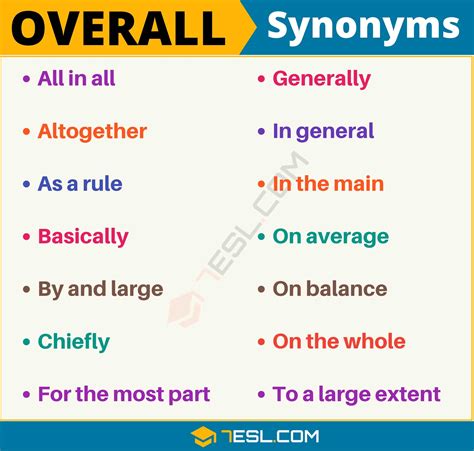 OVERALL Synonyms

• All in all
• Altogether
• As a rule
• Basically
• By and large
• Chiefly
• For the most part

• Generally
• In general
• In the main
• On average
• On balance
• On the whole
• To a large extent

7ESL.COM

7ESL.COM